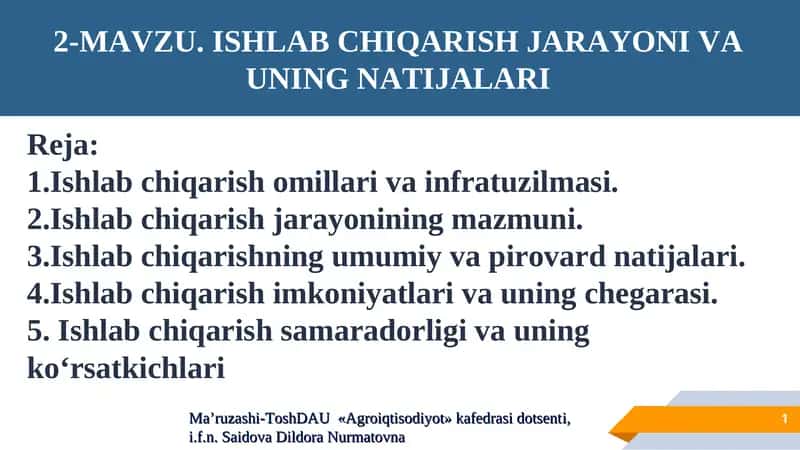 2-MAVZU. ISHLAB CHIQARISH JARAYONI VA UNING NATIJALARI

Reja:
1.Ishlab chiqarish omillari va infratuzilmasi.
2.Ishlab chiqarish jarayonining mazmuni.
3.Ishlab chiqarishning umumiy va pirovard natijalari.
4.Ishlab chiqarish imkoniyatlari va uning chegarasi.
5. Ishlab chiqarish samaradorligi va uning ko‘rsatkichlari

Ma’ruzashi-ToshDAU «Agroiqtisodiyot» kafedrasi dotsenti, i.f.n. Saidova Dildora Nurmatovna

1